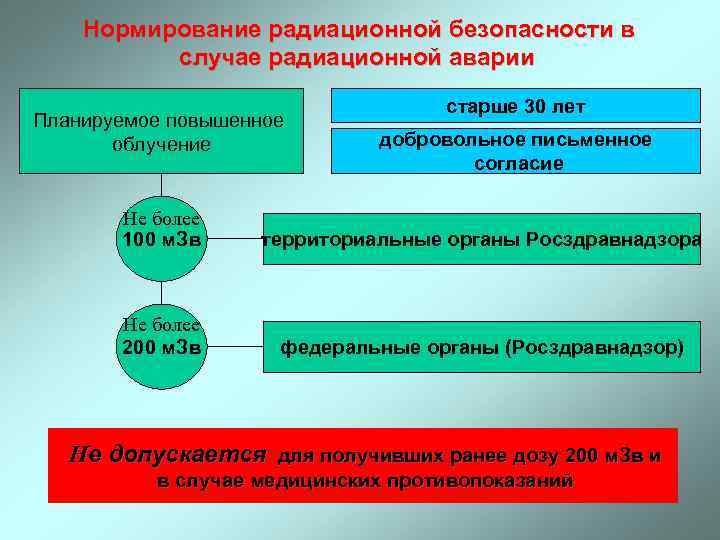 Нормирование радиационной безопасности в случае радиационной аварии

Планируемое повышенное облучение

старше 30 лет

добровольное письменное согласие

Не более 100 мЗв

территориальные органы Росздравнадзора

Не более 200 мЗв

федеральные органы (Росздравнадзор)

Не допускается для получивших ранее дозу 200 мЗв и в случае медицинских противопоказаний